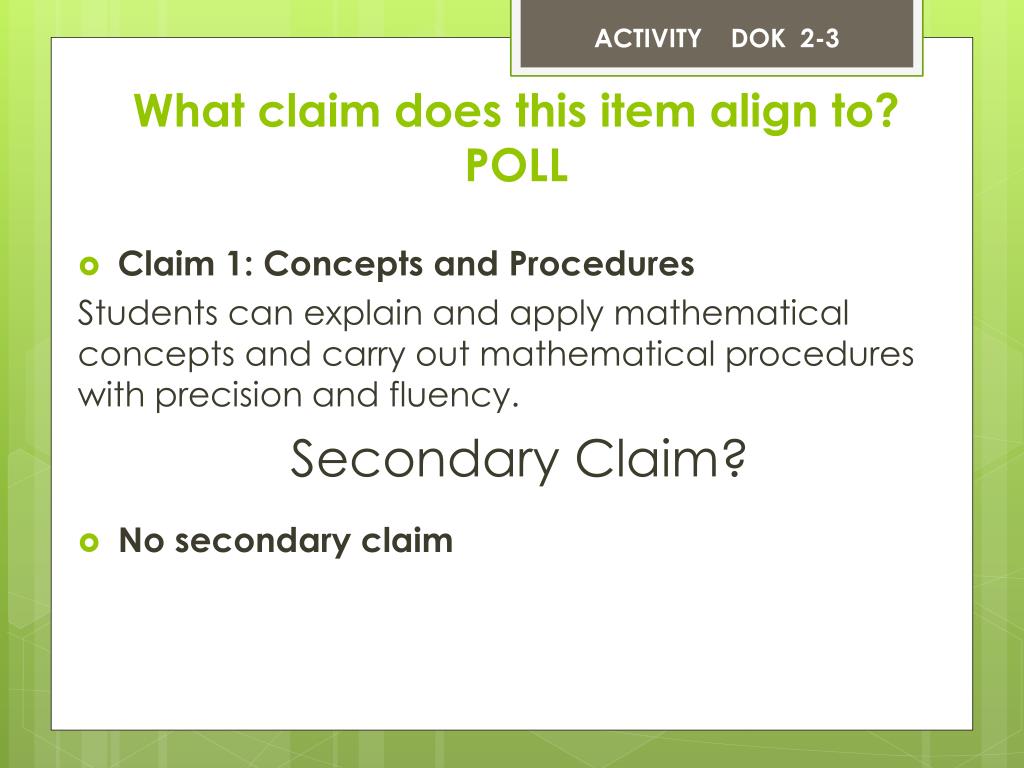 ACTIVITY DOK 2-3

What claim does this item align to? POLL

Claim 1: Concepts and Procedures

Students can explain and apply mathematical concepts and carry out mathematical procedures with precision and fluency.

Secondary Claim?

No secondary claim